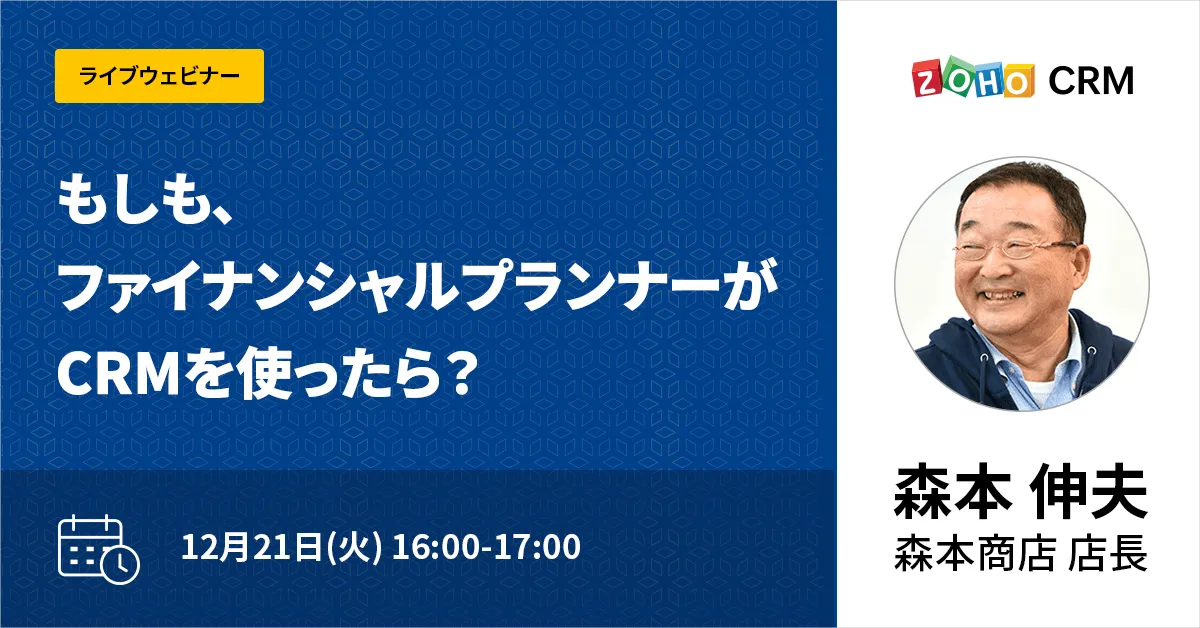 ライブウェビナー

もしも、
ファイナンシャルプランナーが
CRMを使ったら？

12月21日(火) 16:00-17:00

ZOHO CRM

森本 伸夫
森本商店 店長